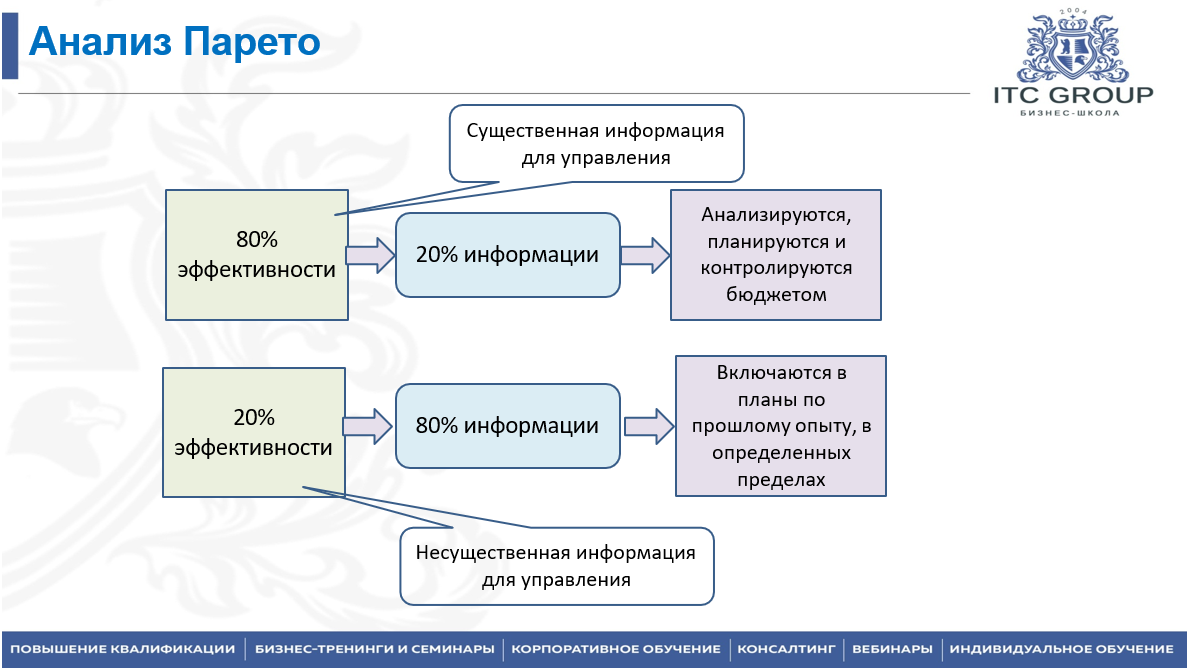 Анализ Парето

2004
ITC GROUP
БИЗНЕС-ШКОЛА

Существенная информация для управления

80% эффективности

20% информации

Анализируются, планируются и контролируются бюджетом

20% эффективности

80% информации

Включаются в планы по прошлому опыту, в определенных пределах

Несущественная информация для управления

ПОВЫШЕНИЕ КВАЛИФИКАЦИИ | БИЗНЕС-ТРЕНИНГИ И СЕМИНАРЫ | КОРПОРАТИВНОЕ ОБУЧЕНИЕ | КОНСАЛТИНГ | ВЕБИНАРЫ | ИНДИВИДУАЛЬНОЕ ОБУЧЕНИЕ